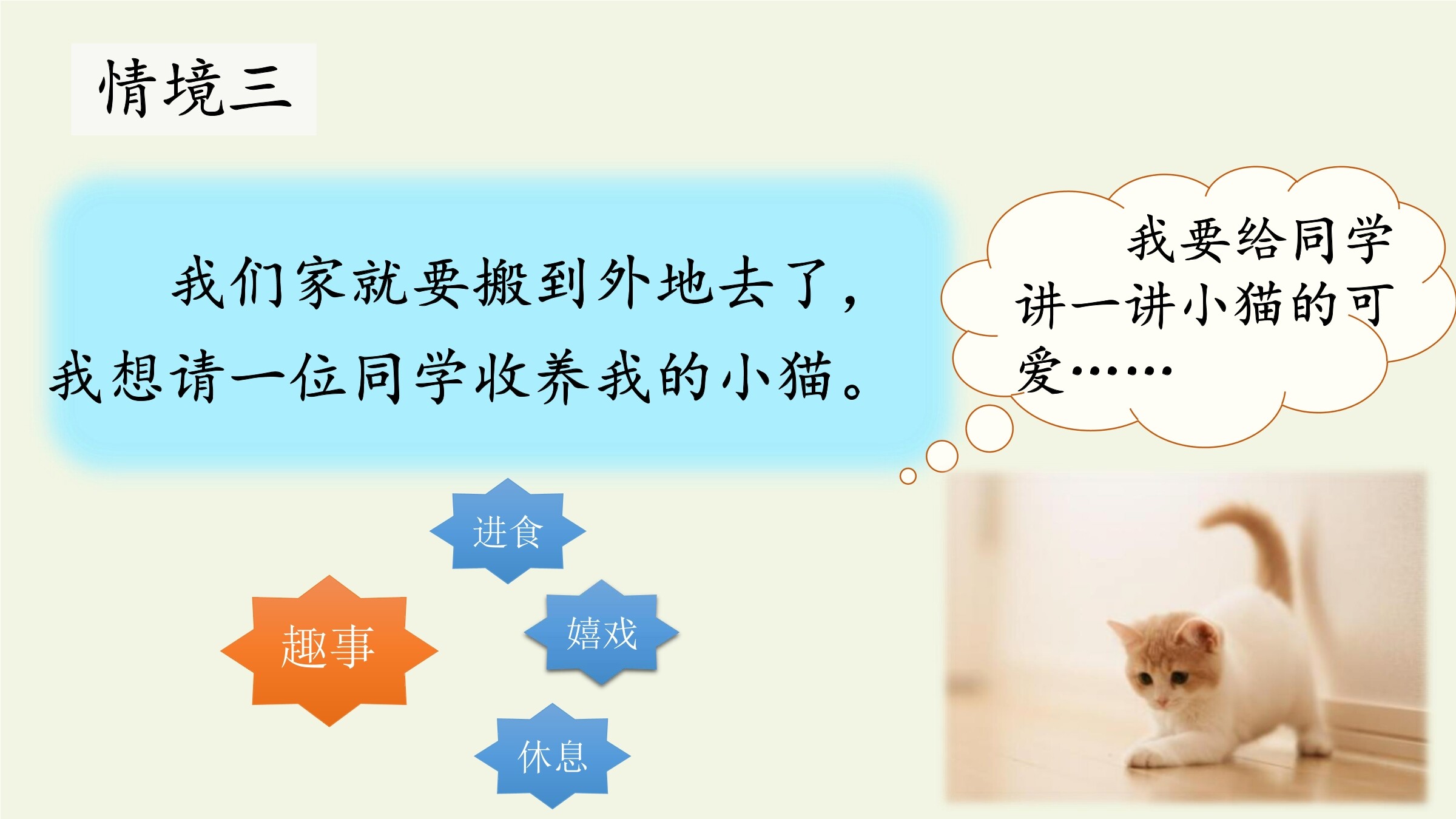 情境三

我们家就要搬到外地去了，我想请一位同学收养我的小猫。

我要给同学讲一讲小猫的可爱……

进食

趣事

嬉戏

休息